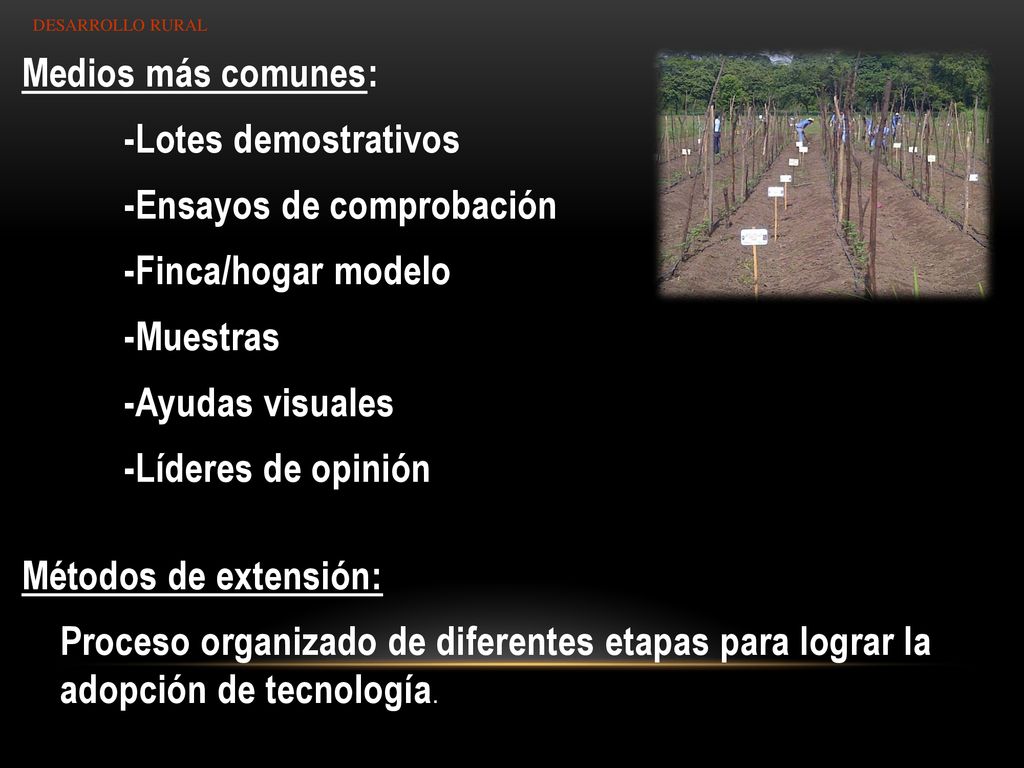 DESARROLLO RURAL

Medios más comunes:

-Lotes demostrativos

-Ensayos de comprobación

-Finca/hogar modelo

-Muestras

-Ayudas visuales

-Líderes de opinión

Métodos de extensión:

Proceso organizado de diferentes etapas para lograr la adopción de tecnología.